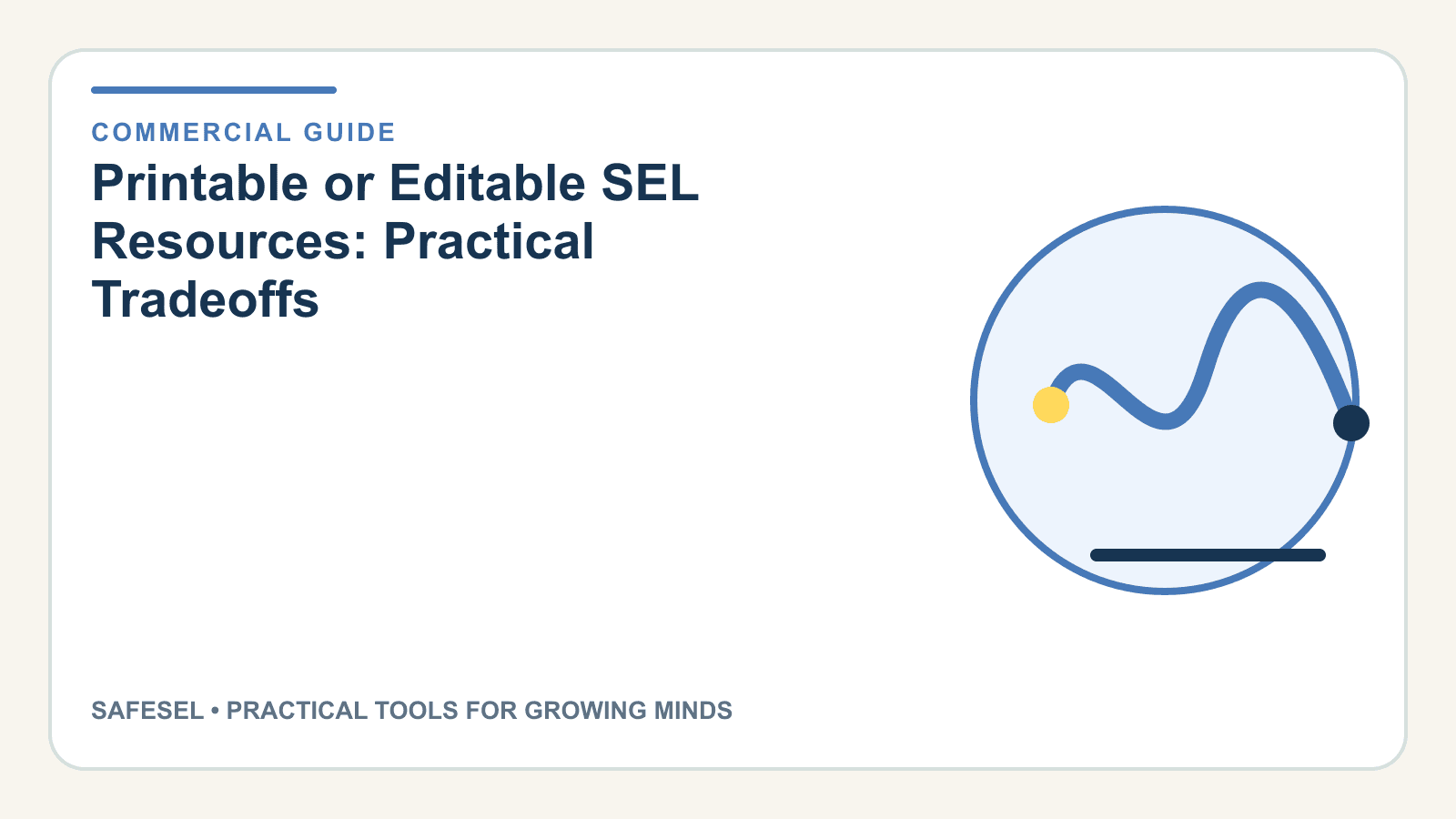 COMMERCIAL GUIDE

Printable or Editable SEL Resources: Practical Tradeoffs

SAFESEL • PRACTICAL TOOLS FOR GROWING MINDS